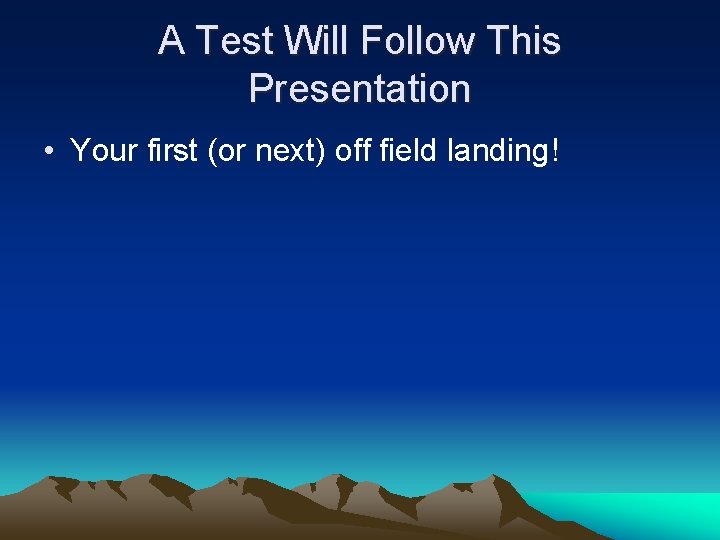 A Test Will Follow This Presentation

• Your first (or next) off field landing!